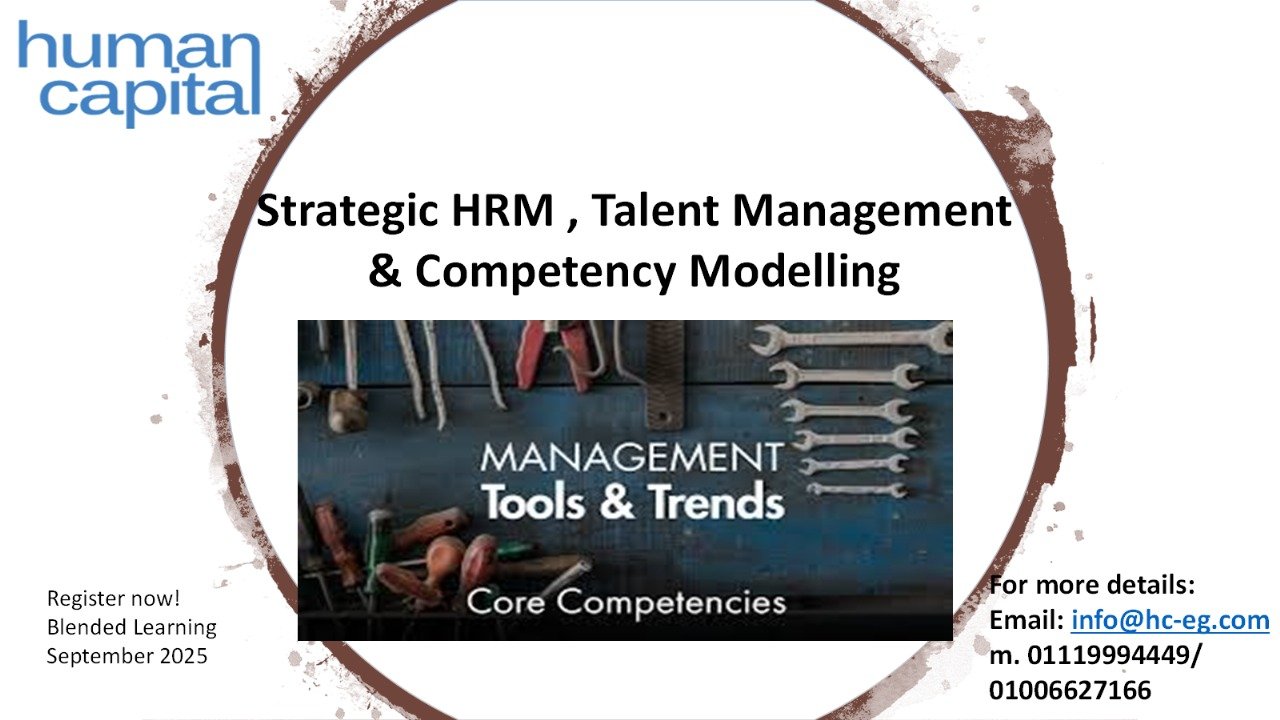 human capital

Strategic HRM , Talent Management & Competency Modelling

MANAGEMENT
Tools & Trends

Core Competencies

Register now!
Blended Learning
September 2025

For more details:
Email: info@hc-eg.com
m. 01119994449/
01006627166